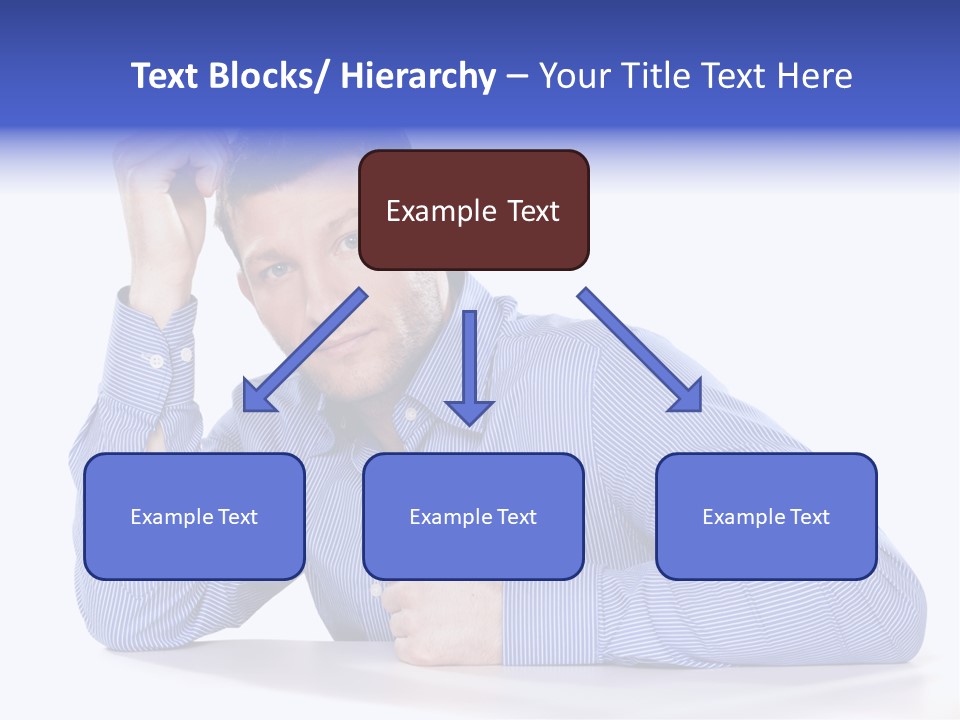 Text Blocks/ Hierarchy – Your Title Text Here

Example Text

Example Text

Example Text

Example Text